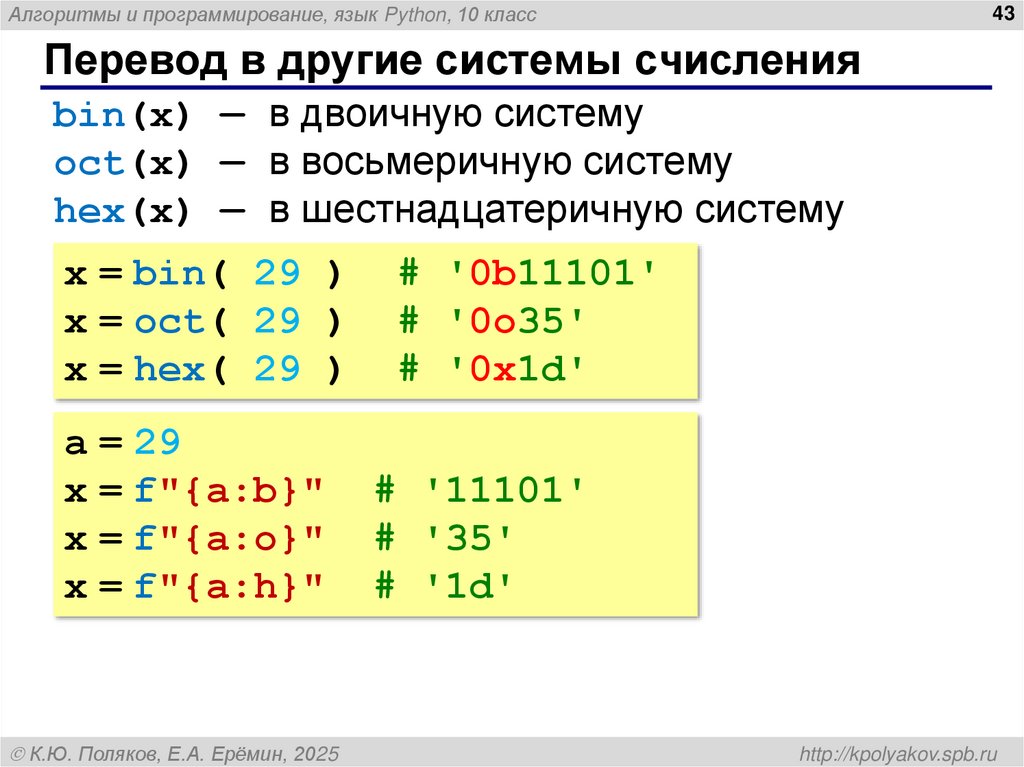 Алгоритмы и программирование, язык Python, 10 класс

43

Перевод в другие системы счисления

bin(x) — в двоичную систему
oct(x) — в восьмеричную систему
hex(x) — в шестнадцатеричную систему

x = bin( 29 )  # '0b11101'
x = oct( 29 )  # '0o35'
x = hex( 29 )  # '0x1d'

a = 29
x = f"{a:b}"  # '11101'
x = f"{a:o}"  # '35'
x = f"{a:h}"  # '1d'

© К.Ю. Поляков, Е.А. Ерёмин, 2025

http://kpolyakov.spb.ru